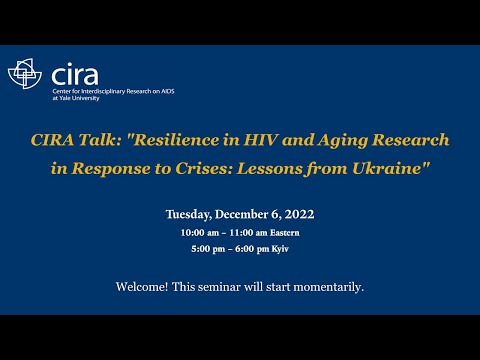 cira
Center for Interdisciplinary Research on AIDS at Yale University

CIRA Talk: "Resilience in HIV and Aging Research in Response to Crises: Lessons from Ukraine"

Tuesday, December 6, 2022
10:00 am – 11:00 am Eastern
5:00 pm – 6:00 pm Kyiv

Welcome! This seminar will start momentarily.